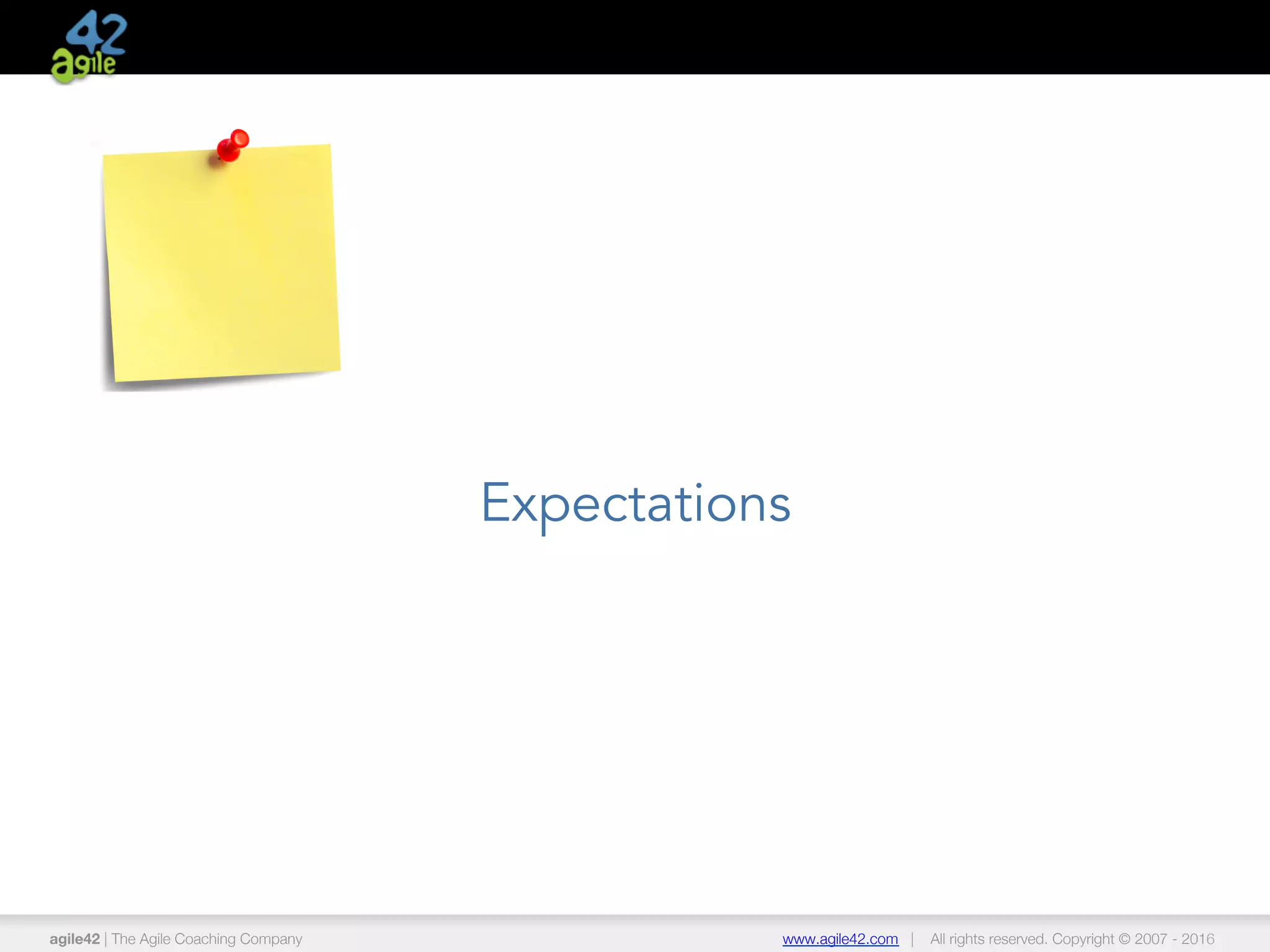 42
agile

Expectations

agile42 | The Agile Coaching Company

www.agile42.com | All rights reserved. Copyright © 2007 - 2016